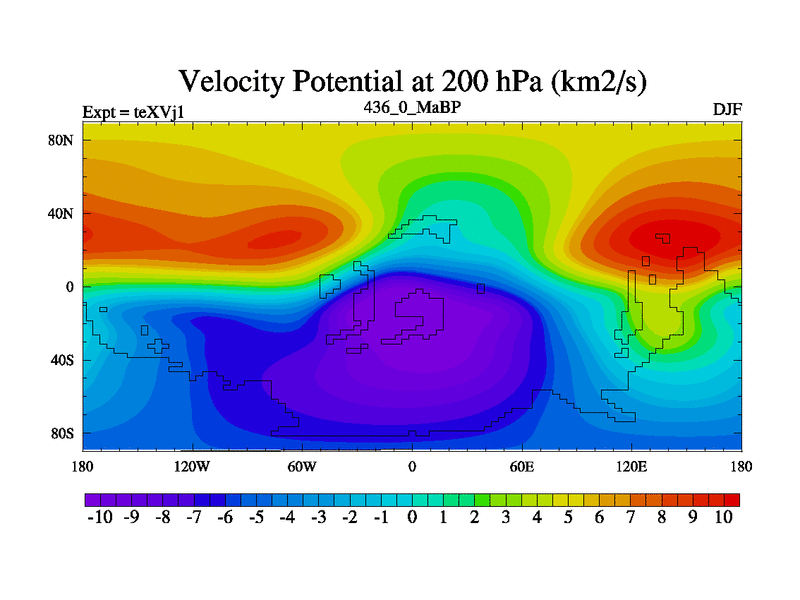 Velocity Potential at 200 hPa (km2/s)

Expt = teXVj1
436_0_MaBP
DJF

80N
40N
0
40S
80S

180
120W
60W
0
60E
120E
180

-10 -9 -8 -7 -6 -5 -4 -3 -2 -1 0 1 2 3 4 5 6 7 8 9 10